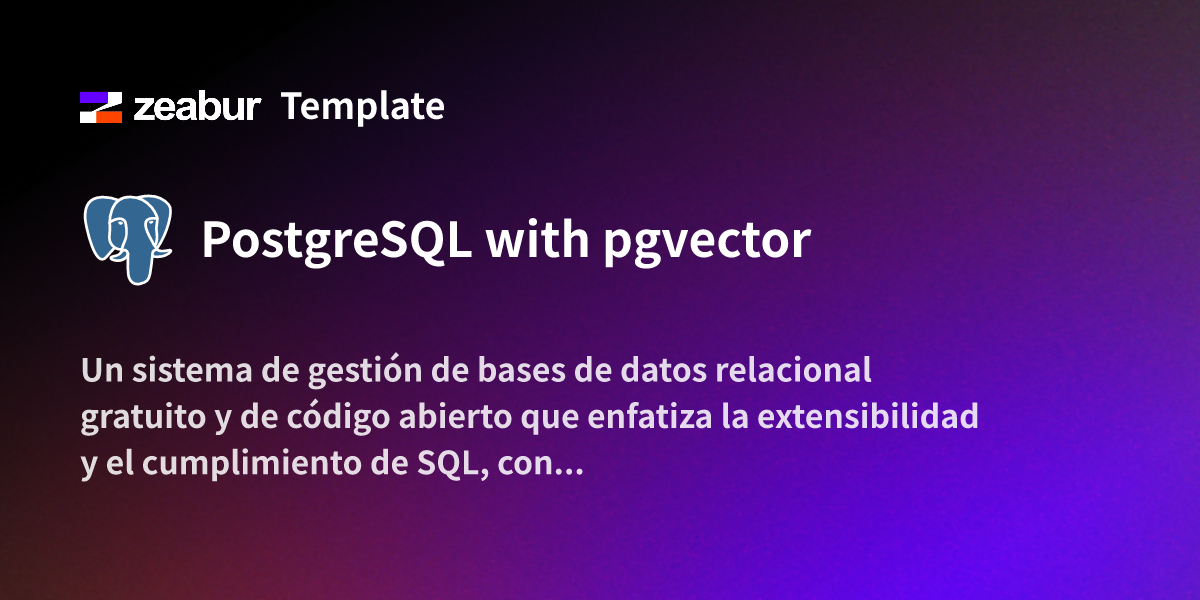 zeabur Template

PostgreSQL with pgvector

Un sistema de gestión de bases de datos relacional gratuito y de código abierto que enfatiza la extensibilidad y el cumplimiento de SQL, con...